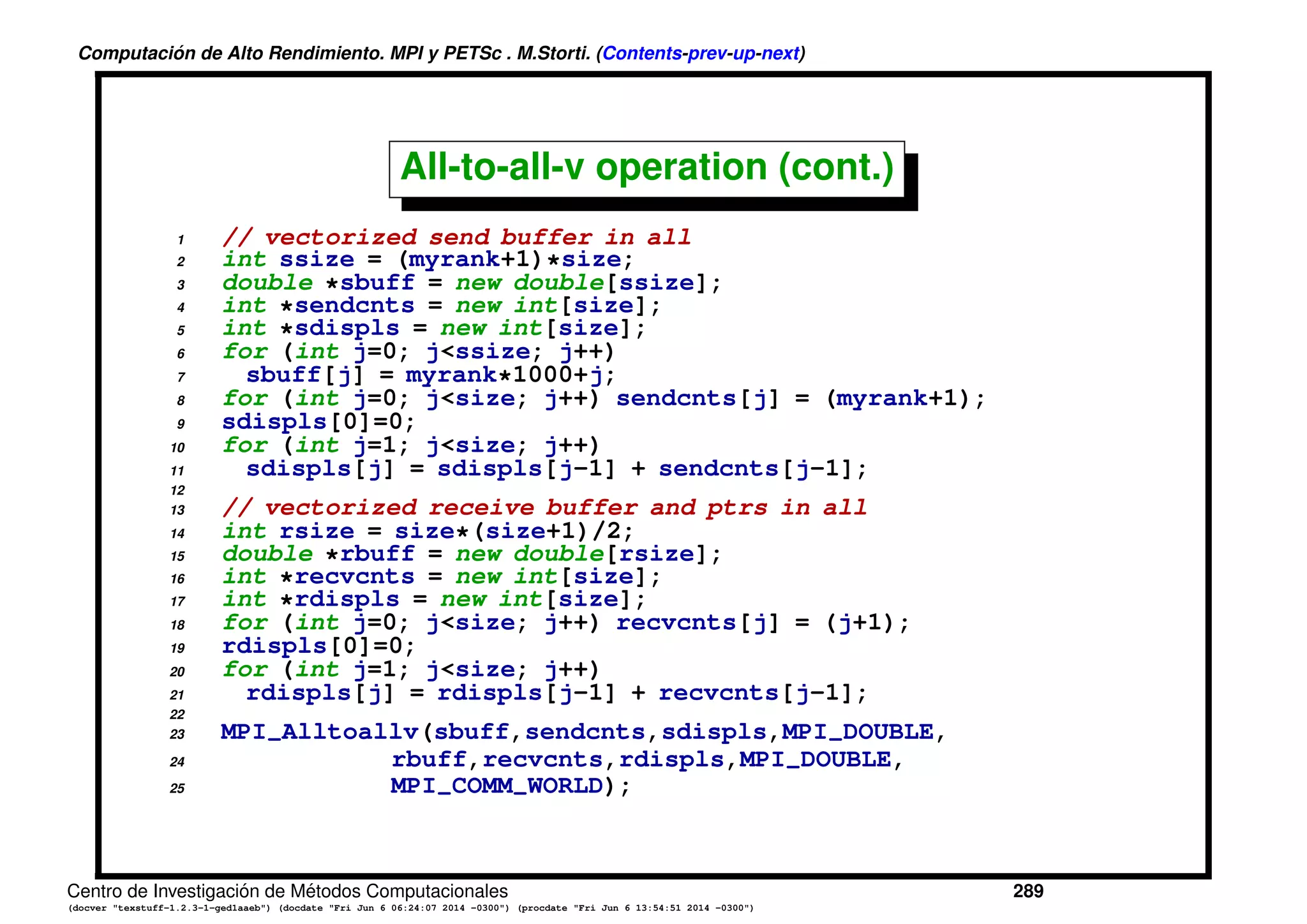 Computación de Alto Rendimiento. MPI y PETSc . M.Storti. (Contents-prev-up-next)

All-to-all-v operation (cont.)

1 // vectorized send buffer in all
2 int ssize = (myrank+1)*size;
3 double *sbuff = new double[ssize];
4 int *sendcnts = new int[size];
5 int *sdispls = new int[size];
6 for (int j=0; j<ssize; j++)
7   sbuff[j] = myrank*1000+j;
8 for (int j=0; j<size; j++) sendcnts[j] = (myrank+1);
9 sdispls[0]=0;
10 for (int j=1; j<size; j++)
11   sdispls[j] = sdispls[j-1] + sendcnts[j-1];
12
13 // vectorized receive buffer and ptrs in all
14 int rsize = size*(size+1)/2;
15 double *rbuff = new double[rsize];
16 int *recvcnts = new int[size];
17 int *rdispls = new int[size];
18 for (int j=0; j<size; j++) recvcnts[j] = (j+1);
19 rdispls[0]=0;
20 for (int j=1; j<size; j++)
21   rdispls[j] = rdispls[j-1] + recvcnts[j-1];
22
23 MPI_Alltoallv(sbuff,sendcnts,sdispls,MPI_DOUBLE,
24               rbuff,recvcnts,rdispls,MPI_DOUBLE,
25               MPI_COMM_WORLD);

Centro de Investigación de Métodos Computacionales 289
(docver "texstuff-1.2.3-1-ged1aaeb") (docdate "Fri Jun 6 06:24:07 2014 -0300") (procdate "Fri Jun 6 13:54:51 2014 -0300")